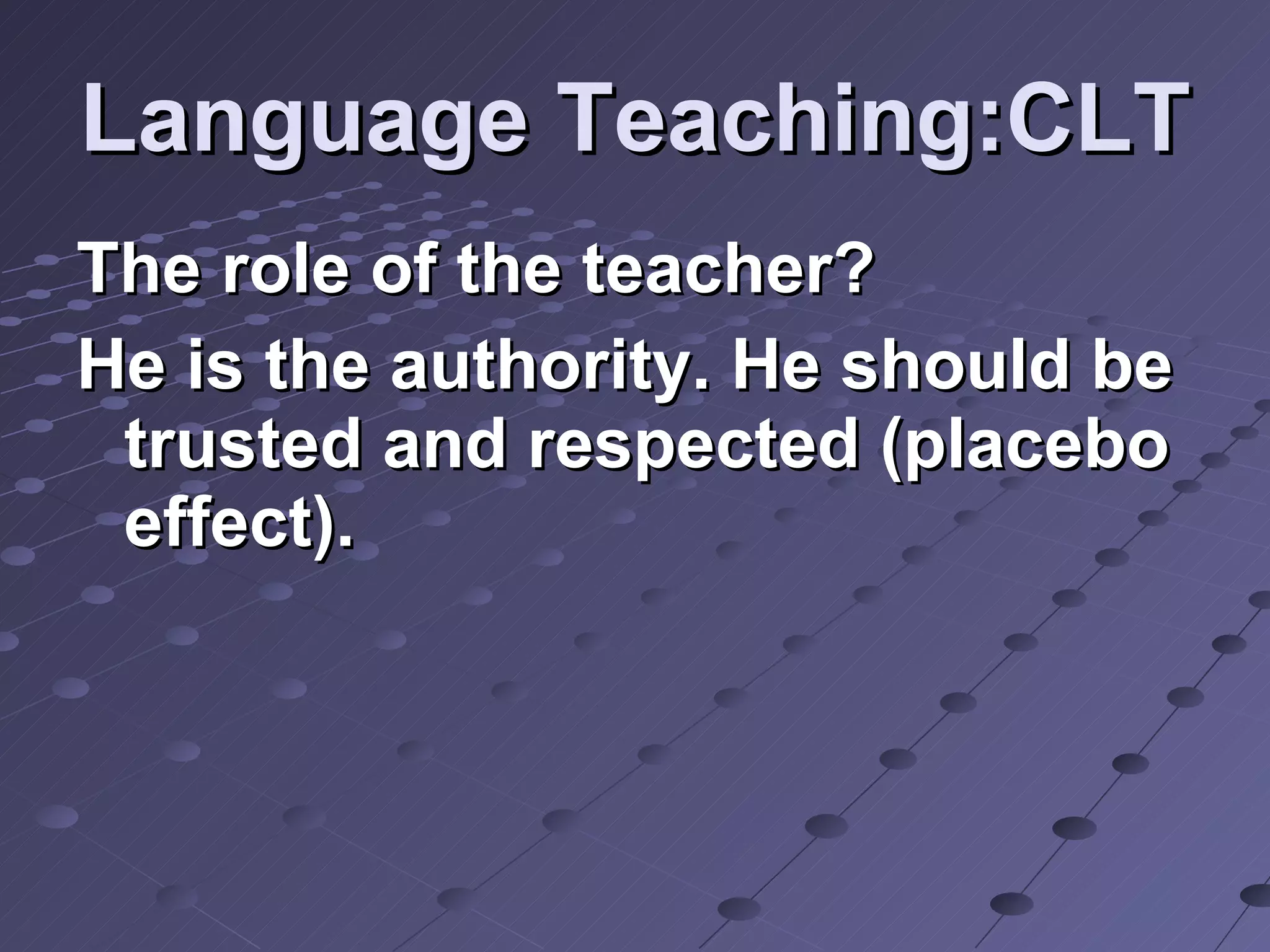 Language Teaching:CLT

The role of the teacher?

He is the authority. He should be trusted and respected (placebo effect).